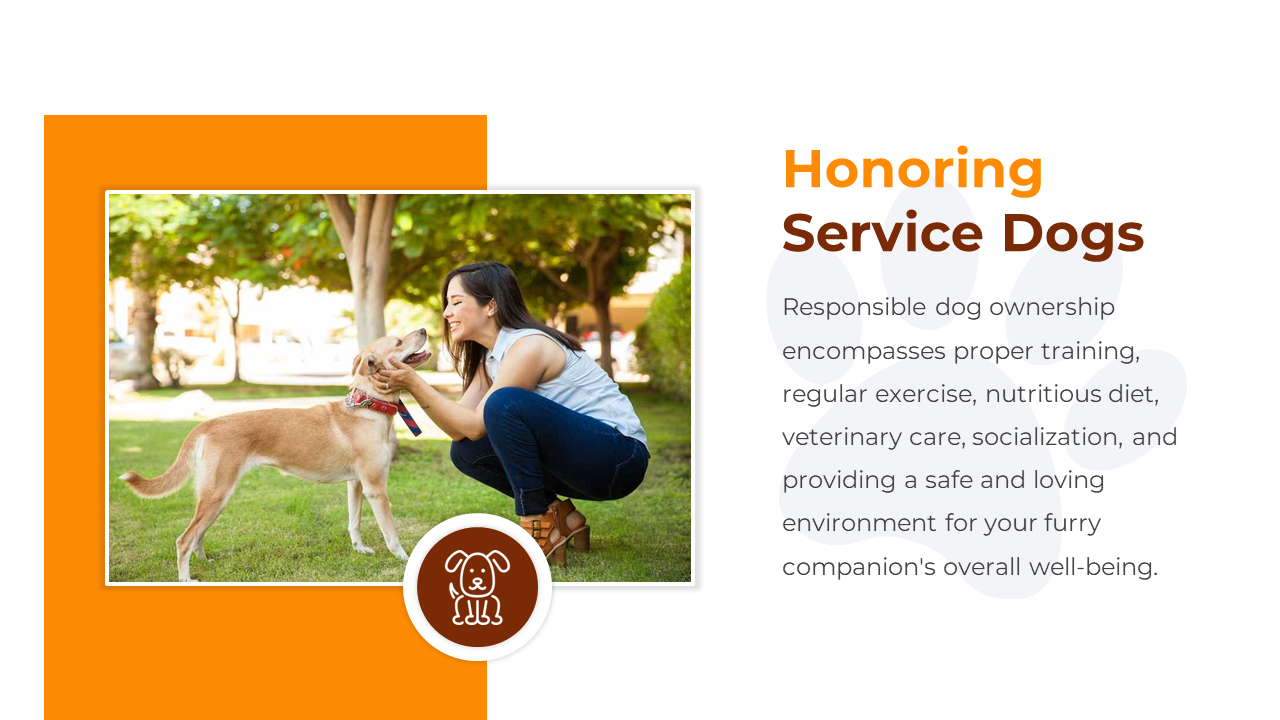 Honoring
Service Dogs

Responsible dog ownership encompasses proper training, regular exercise, nutritious diet, veterinary care, socialization, and providing a safe and loving environment for your furry companion's overall well-being.